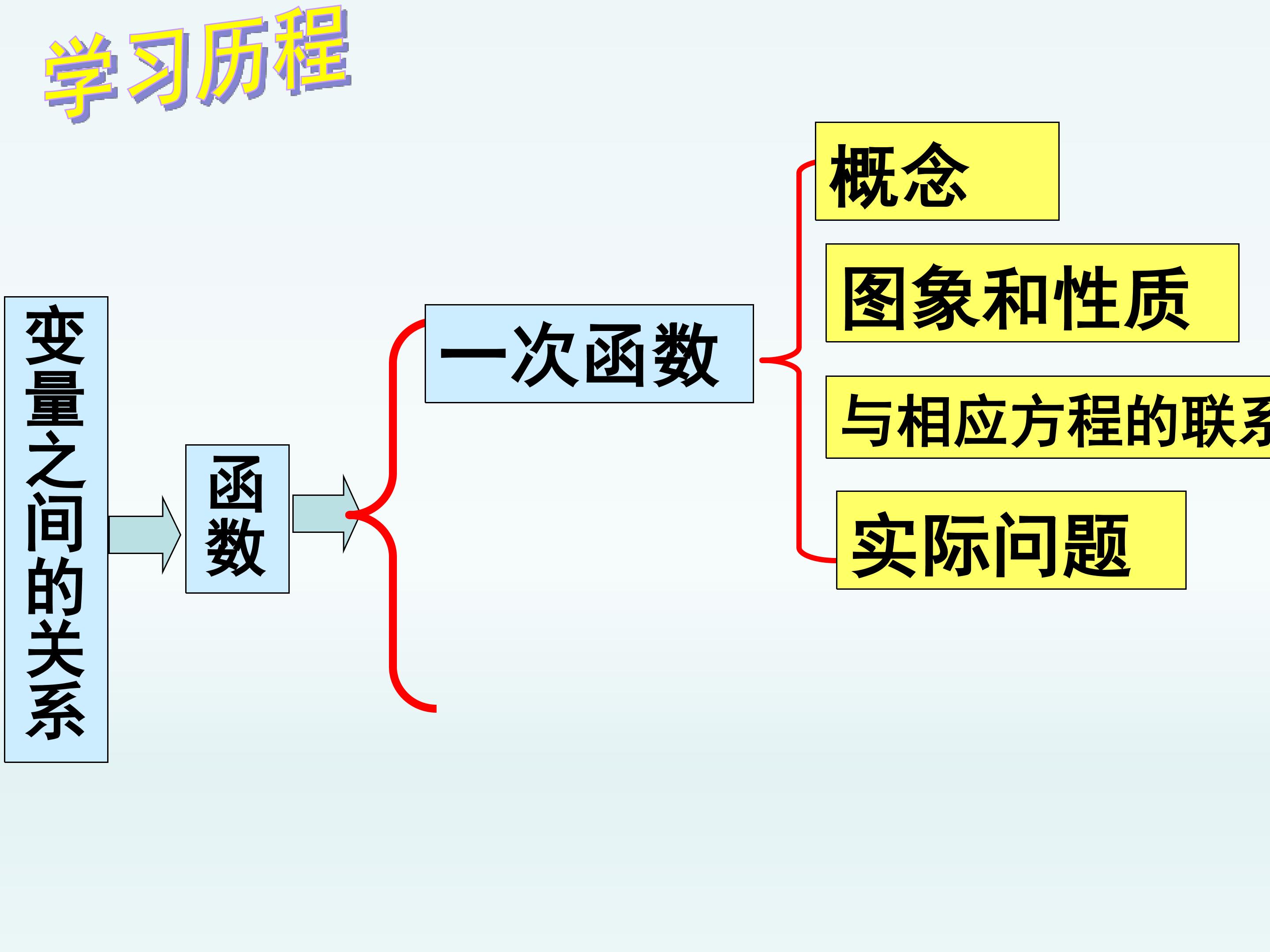 学习历程

变量之间的关系

函数

一次函数

概念

图象和性质

与相应方程的联系

实际问题